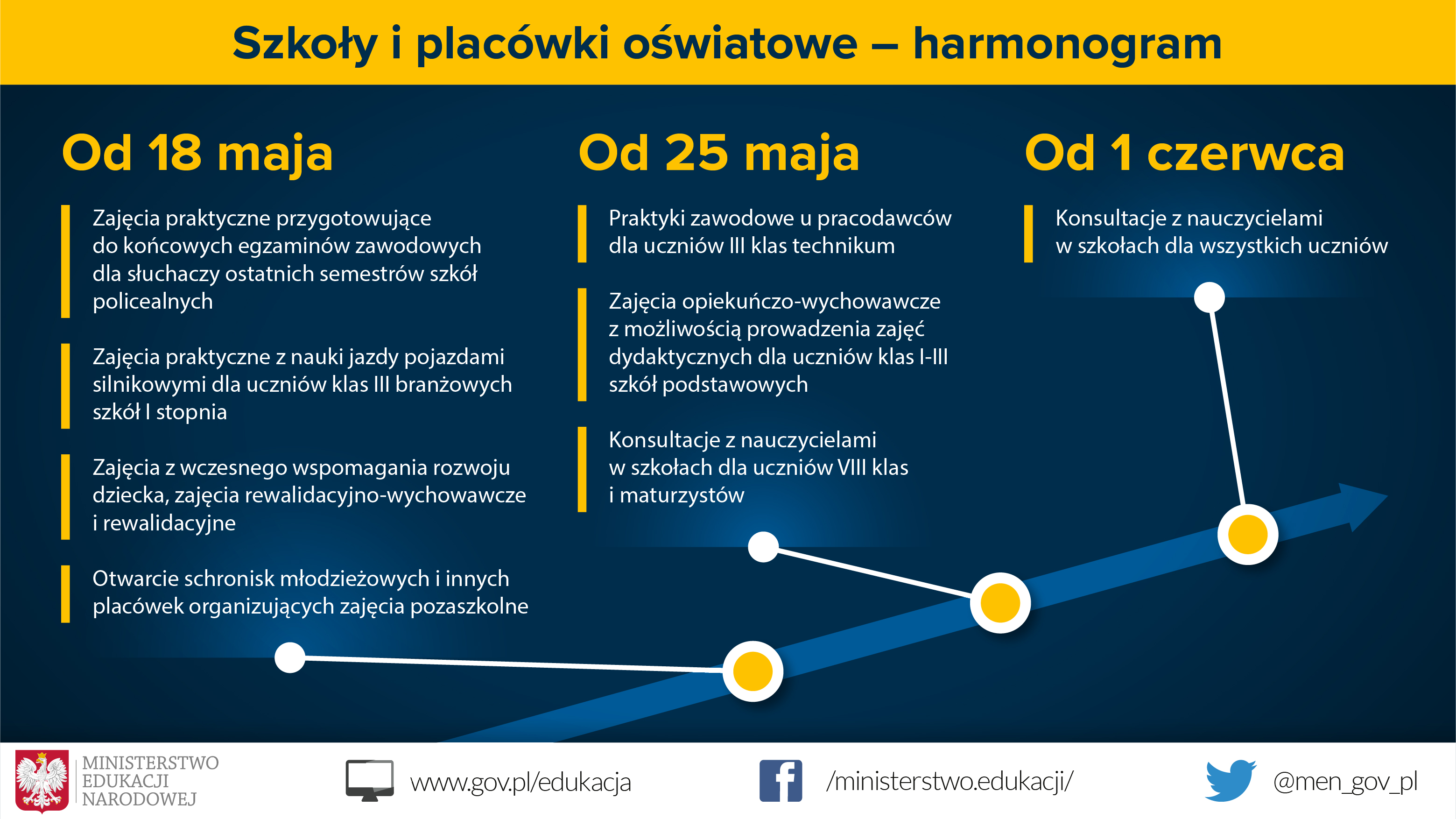 Szkoły i placówki oświatowe – harmonogram

Od 18 maja

Zajęcia praktyczne przygotowujące do końcowych egzaminów zawodowych dla słuchaczy ostatnich semestrów szkół policealnych

Zajęcia praktyczne z nauki jazdy pojazdami silnikowymi dla uczniów klas III branżowych szkół I stopnia

Zajęcia z wczesnego wspomagania rozwoju dziecka, zajęcia rewalidacyjno-wychowawcze i rewalidacyjne

Otwarcie schronisk młodzieżowych i innych placówek organizujących zajęcia pozaszkolne

Od 25 maja

Praktyki zawodowe u pracodawców dla uczniów III klas technikum

Zajęcia opiekuńczo-wychowawcze z możliwością prowadzenia zajęć dydaktycznych dla uczniów klas I-III szkół podstawowych

Konsultacje z nauczycielami w szkołach dla uczniów VIII klas i maturzystów

Od 1 czerwca

Konsultacje z nauczycielami w szkołach dla wszystkich uczniów

MINISTERSTWO EDUKACJI NARODOWEJ

www.gov.pl/edukacja

/ministerstwo.edukacji/

@men_gov_pl